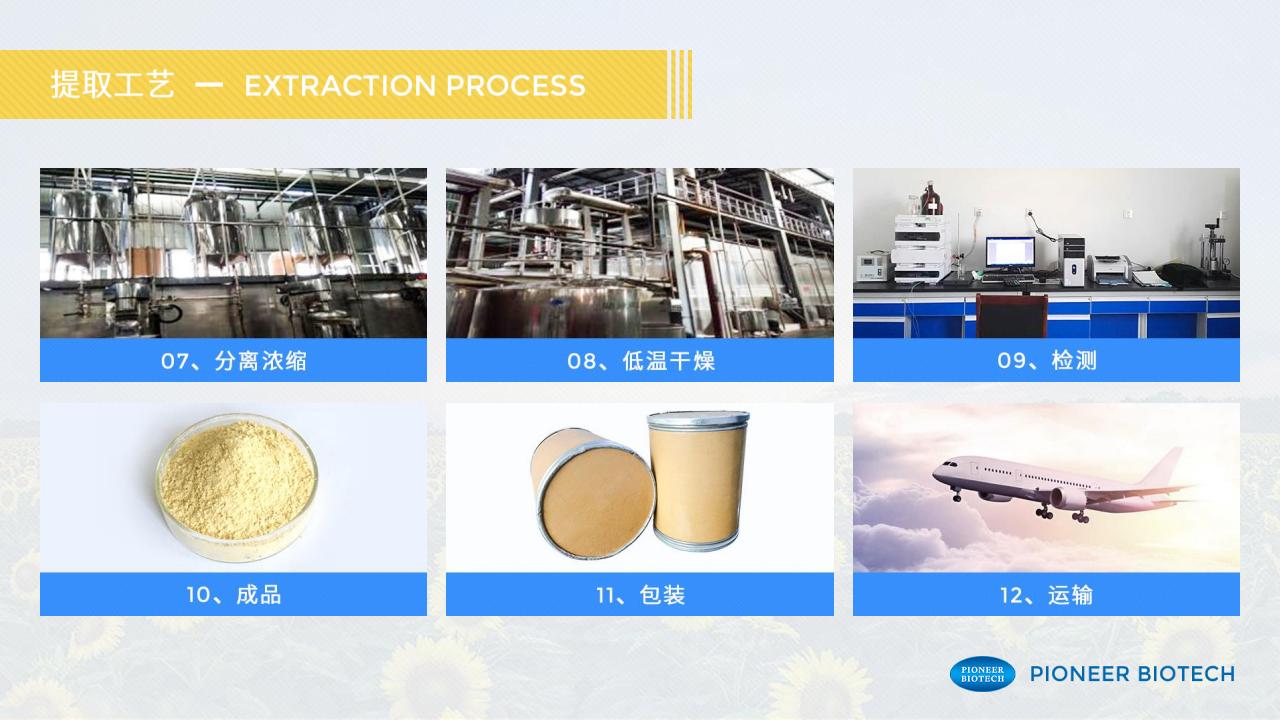 提取工艺 — EXTRACTION PROCESS

07、分离浓缩

08、低温干燥

09、检测

10、成品

11、包装

12、运输

PIONEER BIOTECH

PIONEER BIOTECH